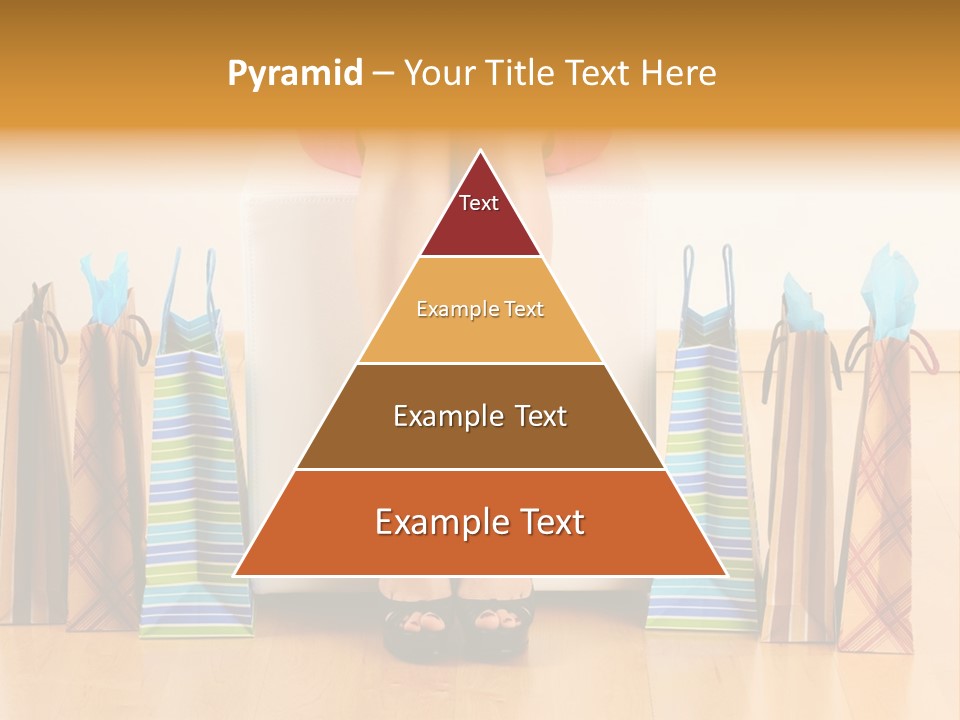 Pyramid – Your Title Text Here

Text

Example Text

Example Text

Example Text